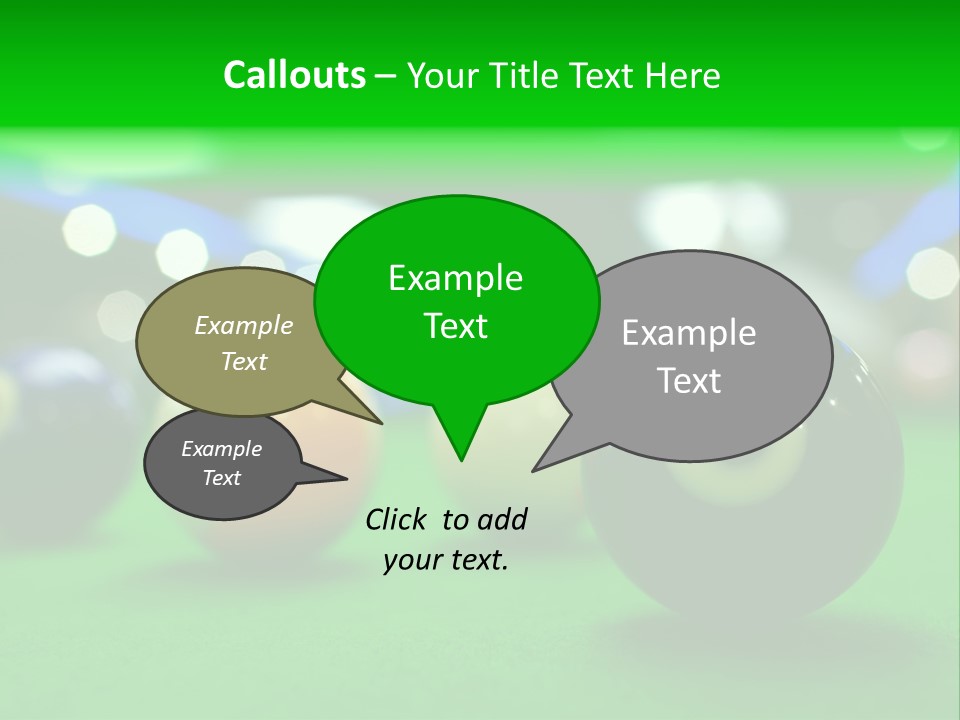 Callouts – Your Title Text Here

Example Text

Example Text

Example Text

Example Text

Click to add your text.